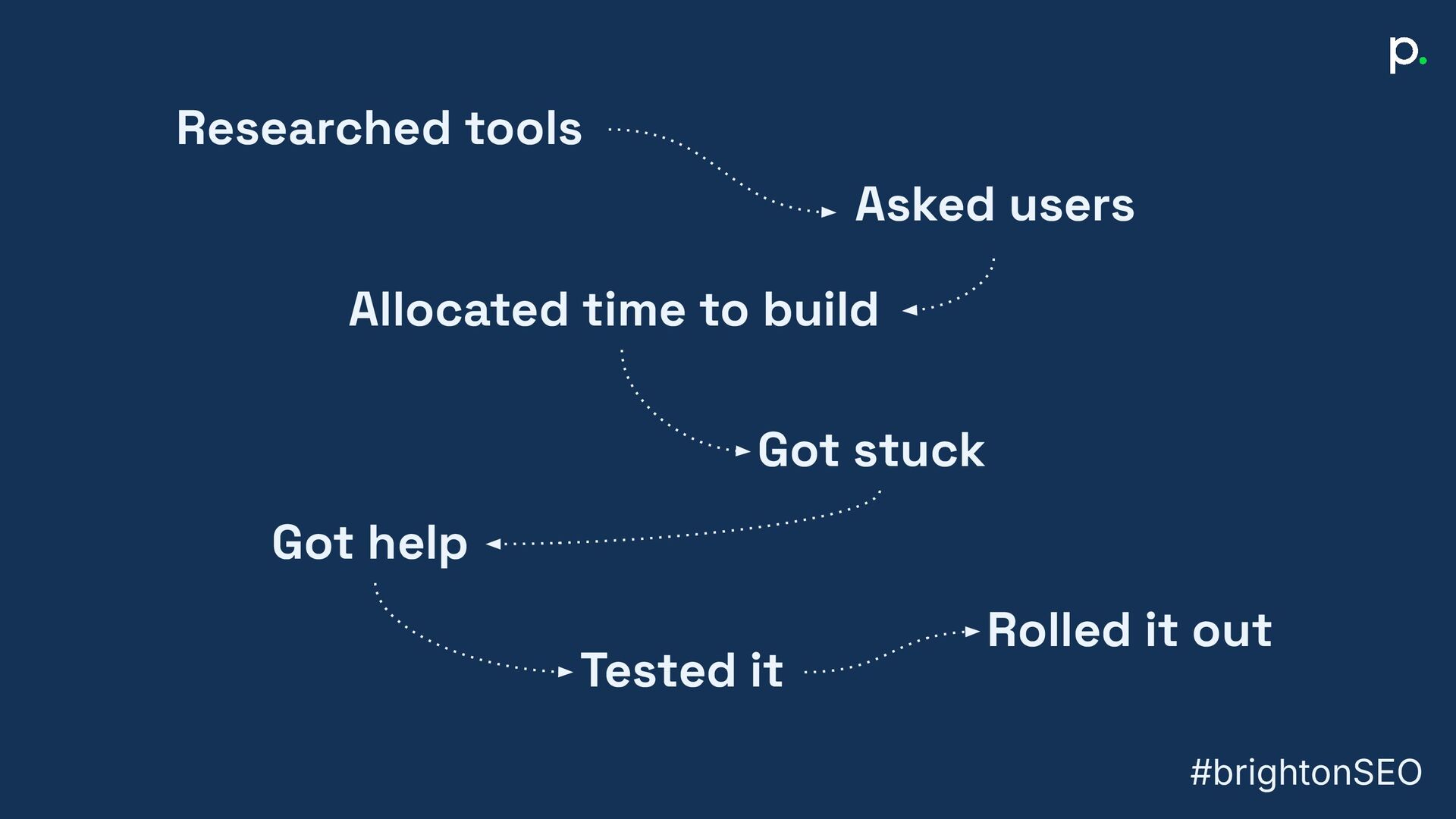 p.

Researched tools

Asked users

Allocated time to build

Got stuck

Got help

Tested it

Rolled it out

#brightonSEO